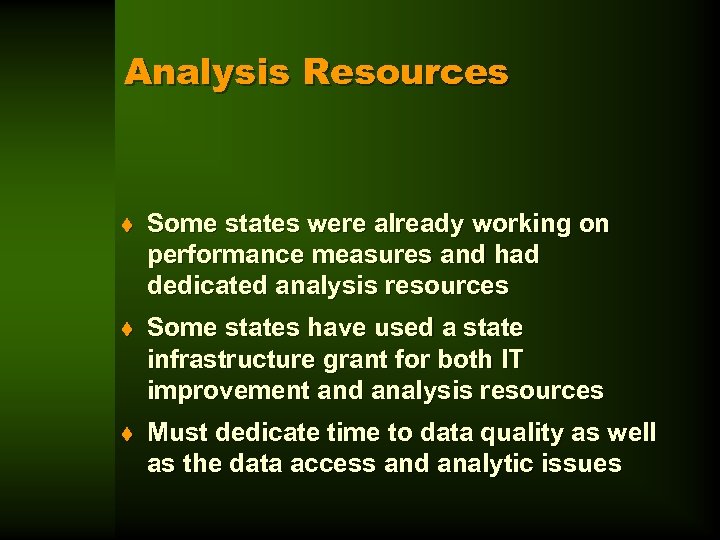 Analysis Resources

♦ Some states were already working on performance measures and had dedicated analysis resources

♦ Some states have used a state infrastructure grant for both IT improvement and analysis resources

♦ Must dedicate time to data quality as well as the data access and analytic issues